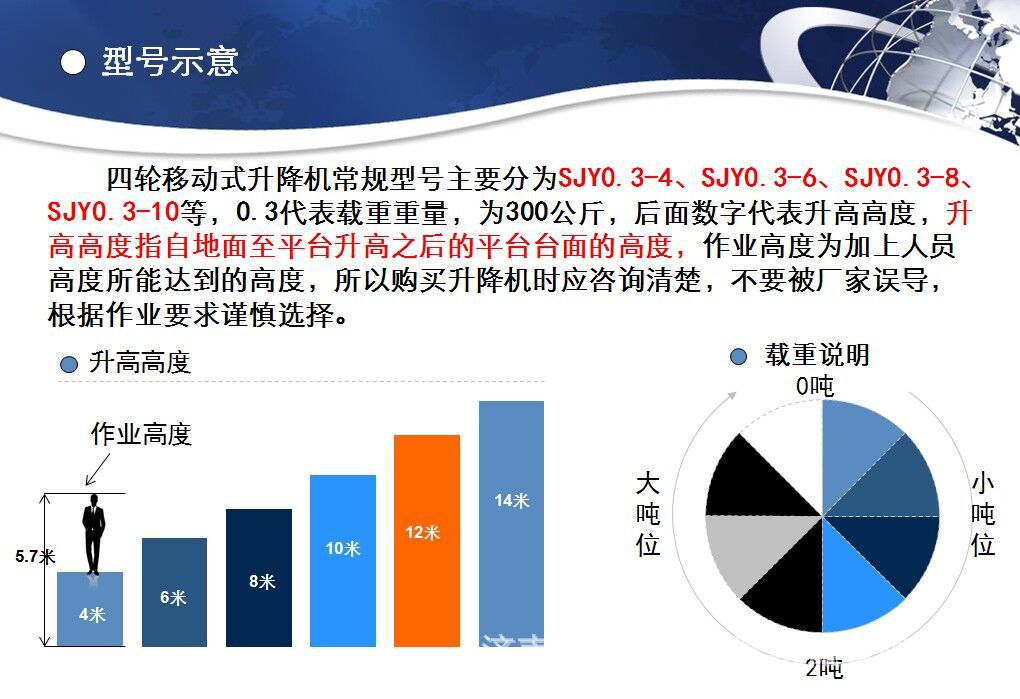 型号示意

四轮移动式升降机常规型号主要分为SJY0.3-4、SJY0.3-6、SJY0.3-8、SJY0.3-10等，0.3代表载重重量，为300公斤，后面数字代表升高高度，升高高度指自地面至平台升高之后的平台台面的高度，作业高度为加上人员高度所能达到的高度，所以购买升降机时应咨询清楚，不要被厂家误导，根据作业要求谨慎选择。

升高高度

作业高度

5.7米

4米

6米

8米

10米

12米

14米

载重说明

0吨

大吨位

小吨位

2吨